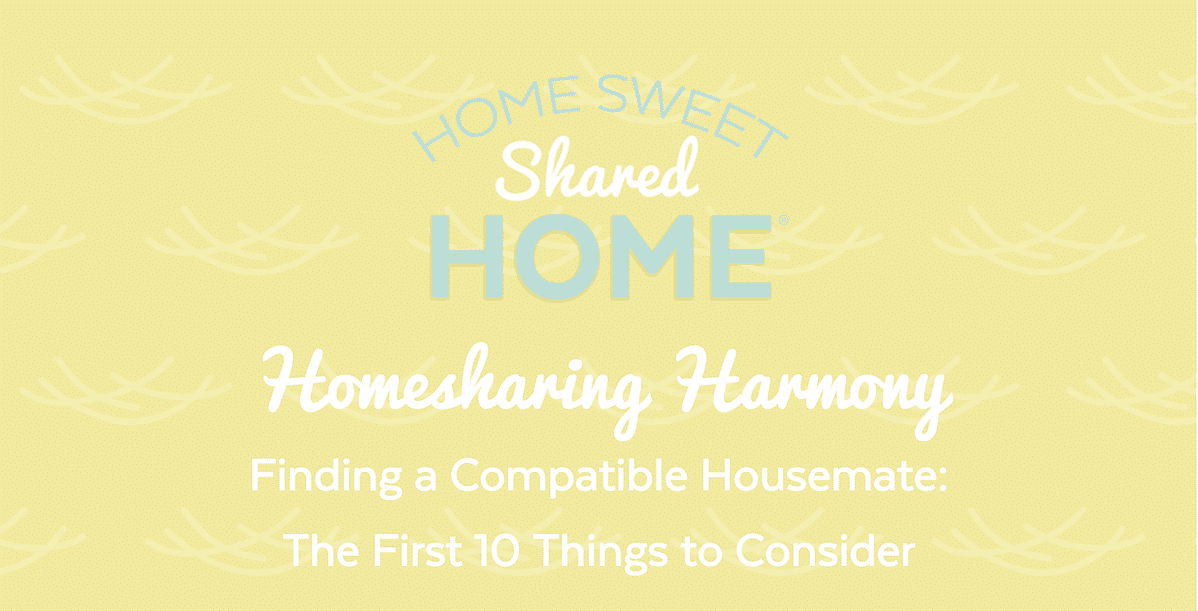 HOME SWEET
Shared
HOME®

Homesharing Harmony

Finding a Compatible Housemate:
The First 10 Things to Consider